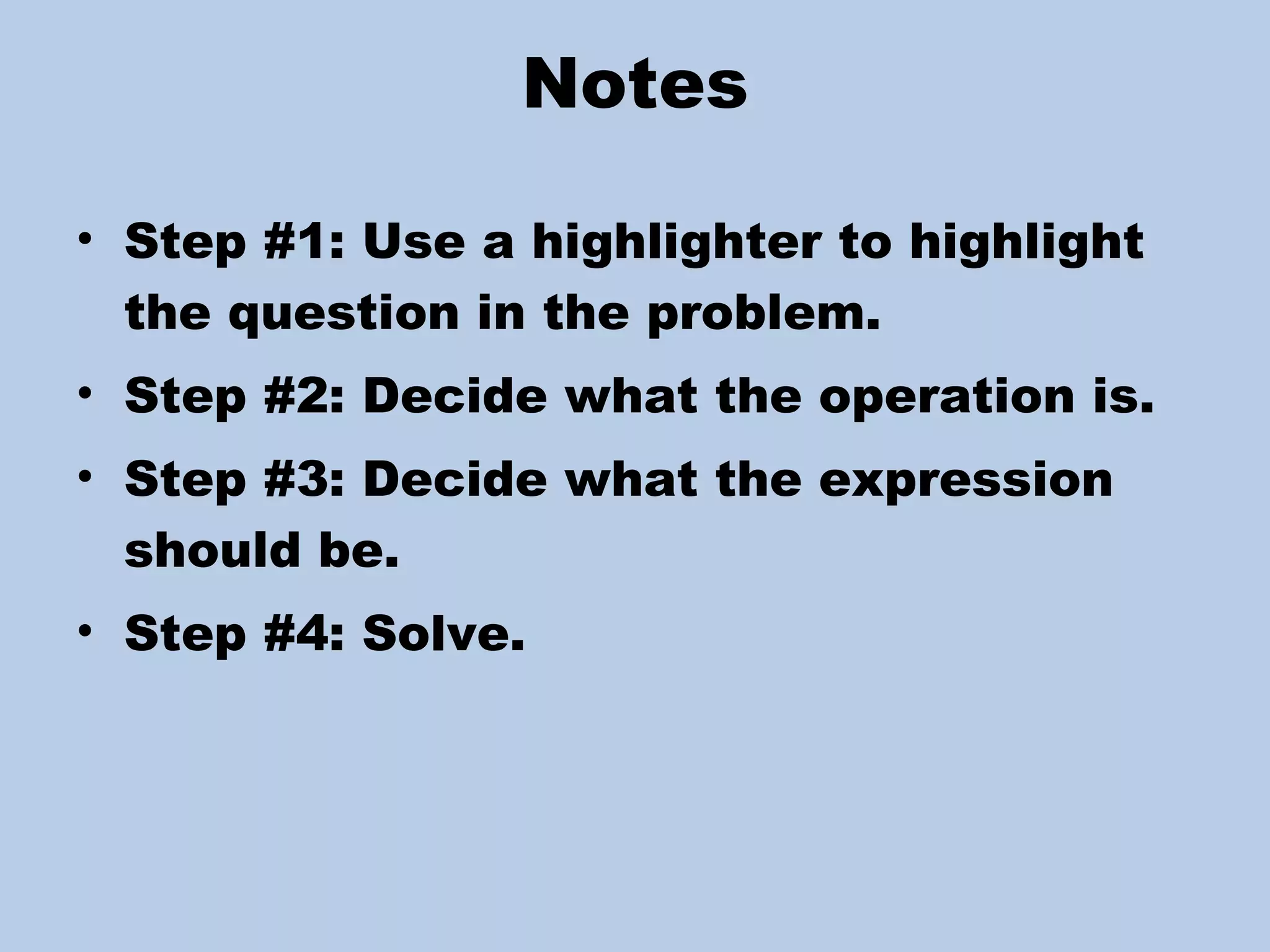 Notes

• Step #1: Use a highlighter to highlight the question in the problem.
• Step #2: Decide what the operation is.
• Step #3: Decide what the expression should be.
• Step #4: Solve.